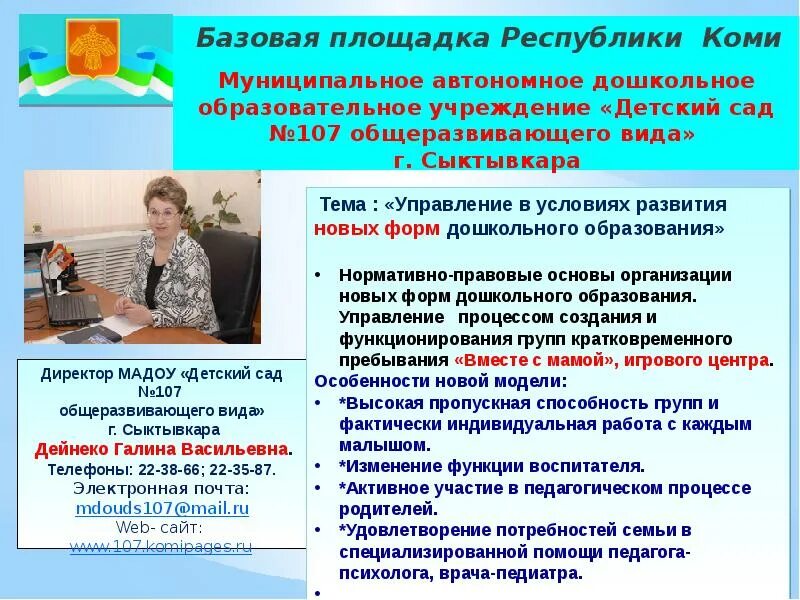 Базовая площадка Республики Коми

Муниципальное автономное дошкольное образовательное учреждение «Детский сад №107 общеразвивающего вида» г. Сыктывкара

Директор МАДОУ «Детский сад №107 общеразвивающего вида» г. Сыктывкара
Дейнеко Галина Васильевна.
Телефоны: 22-38-66; 22-35-87.
Электронная почта:
mdouds107@mail.ru
Web- сайт:
www.107.komipages.ru

Тема : «Управление в условиях развития новых форм дошкольного образования»

• Нормативно-правовые основы организации новых форм дошкольного образования. Управление процессом создания и функционирования групп кратковременного пребывания «Вместе с мамой», игрового центра.
Особенности новой модели:
• *Высокая пропускная способность групп и фактически индивидуальная работа с каждым малышом.
• *Изменение функции воспитателя.
• *Активное участие в педагогическом процессе родителей.
• *Удовлетворение потребностей семьи в специализированной помощи педагога-психолога, врача-педиатра.
•